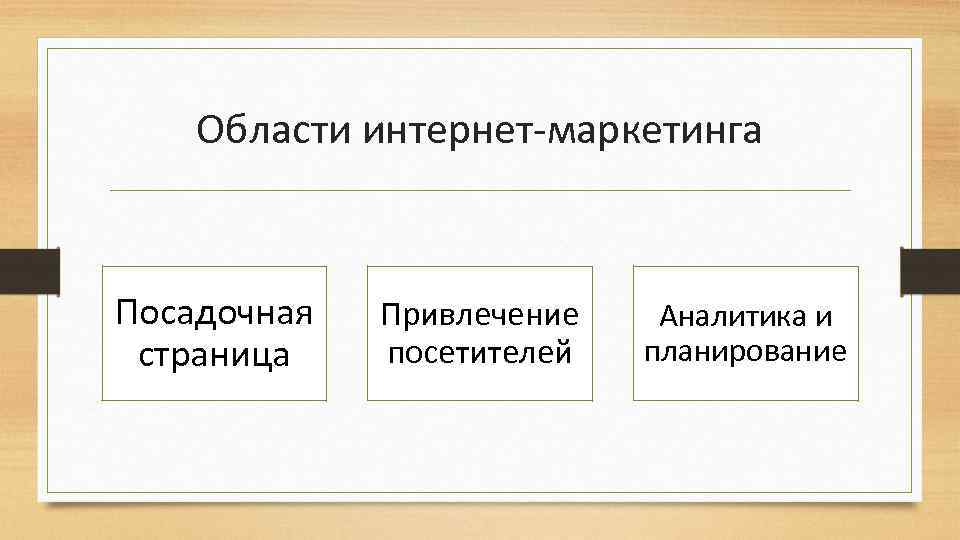 Области интернет-маркетинга

Посадочная страница

Привлечение посетителей

Аналитика и планирование